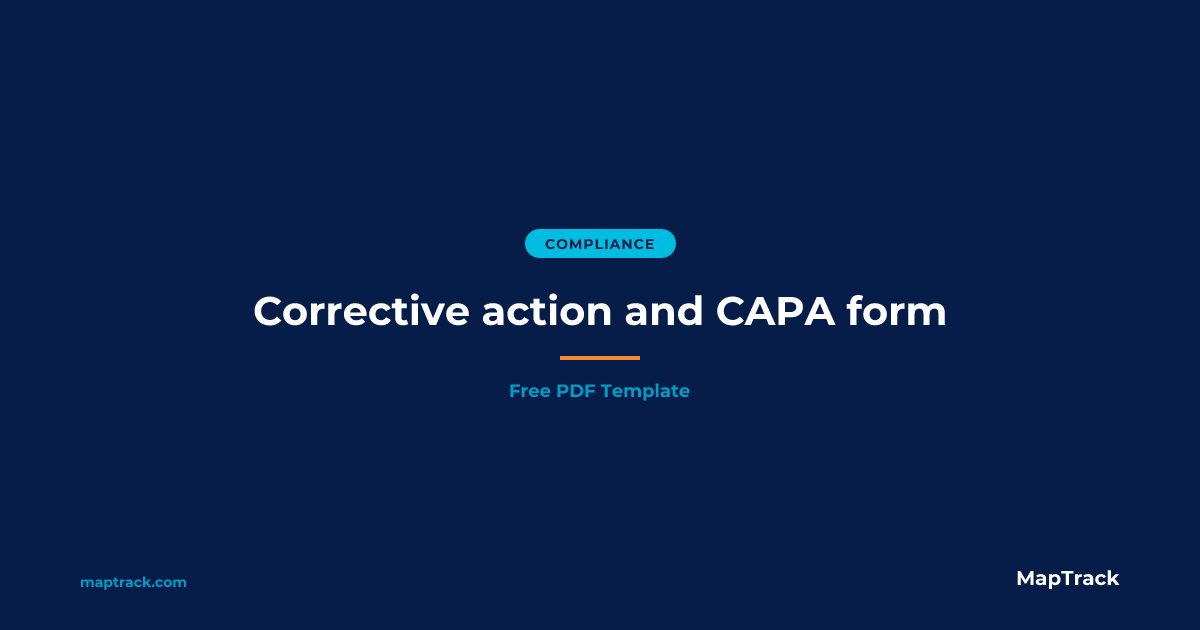 COMPLIANCE

Corrective action and CAPA form

Free PDF Template

maptrack.com

MapTrack